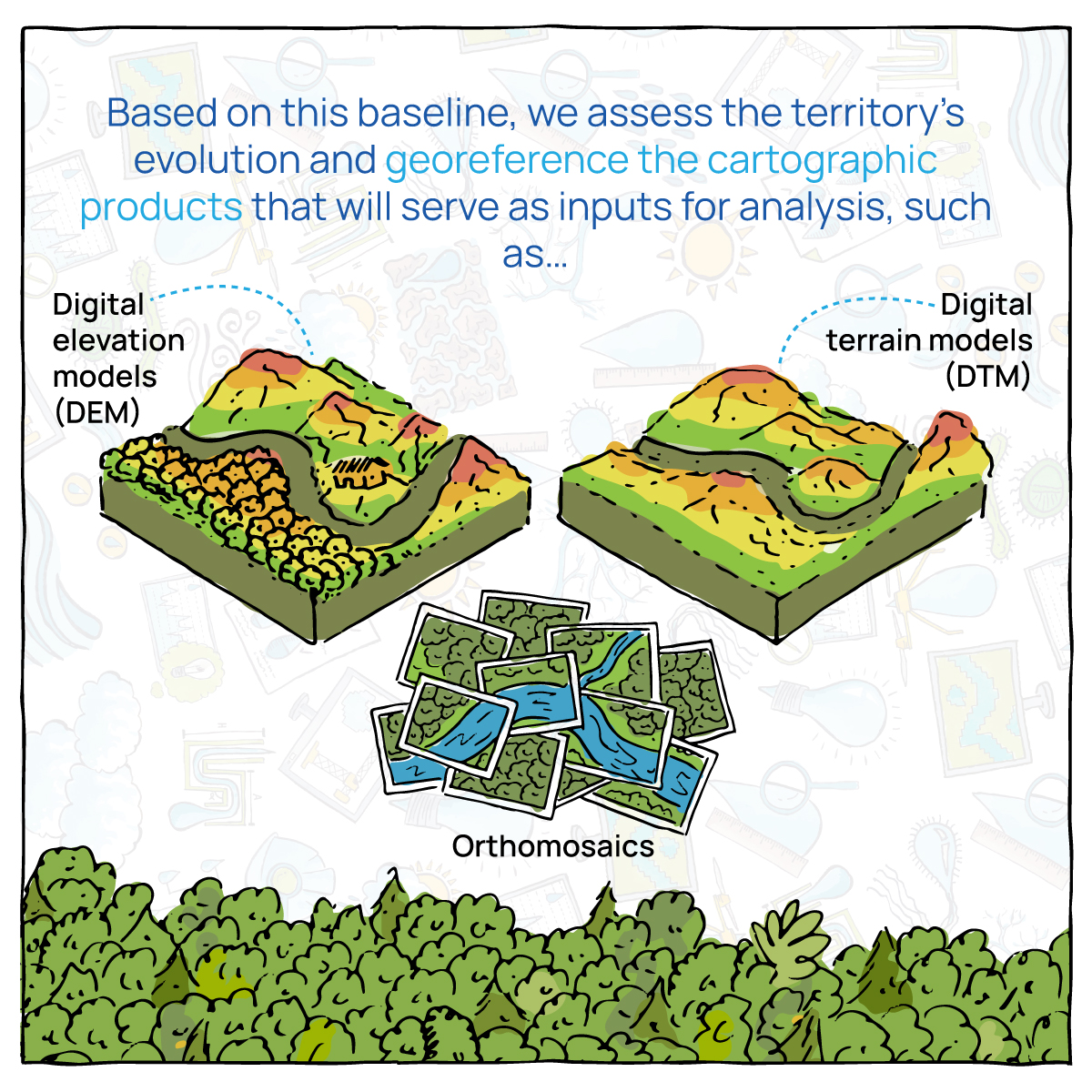 Based on this baseline, we assess the territory's evolution and georeference the cartographic products that will serve as inputs for analysis, such as...

Digital elevation models (DEM)

Digital terrain models (DTM)

Orthomosaics